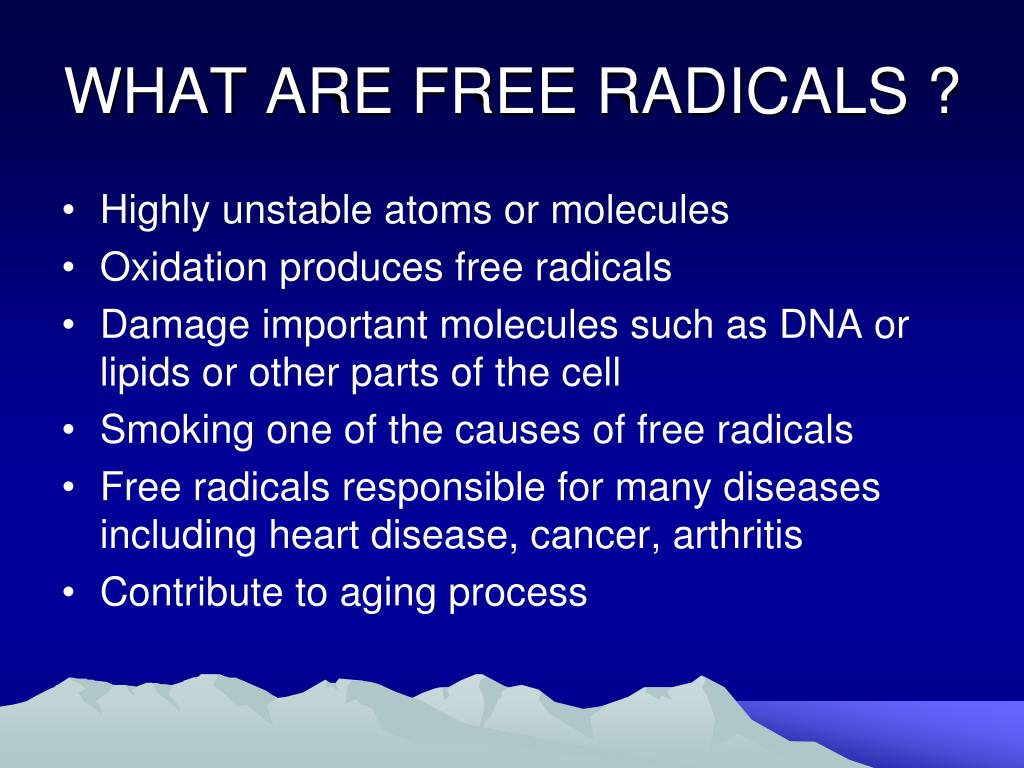 WHAT ARE FREE RADICALS ?

• Highly unstable atoms or molecules
• Oxidation produces free radicals
• Damage important molecules such as DNA or lipids or other parts of the cell
• Smoking one of the causes of free radicals
• Free radicals responsible for many diseases including heart disease, cancer, arthritis
• Contribute to aging process